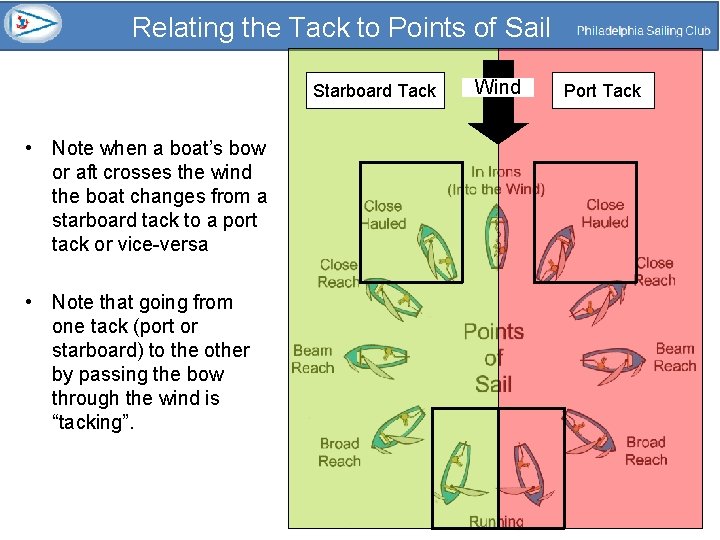 Relating the Tack to Points of Sail

Philadelphia Sailing Club

• Note when a boat's bow or aft crosses the wind the boat changes from a starboard tack to a port tack or vice-versa

• Note that going from one tack (port or starboard) to the other by passing the bow through the wind is "tacking".

Starboard Tack

Wind

Port Tack

In Irons (Into the Wind)

Close Hauled

Close Hauled

Close Reach

Close Reach

Points of Sail

Beam Reach

Beam Reach

Broad Reach

Broad Reach

Running